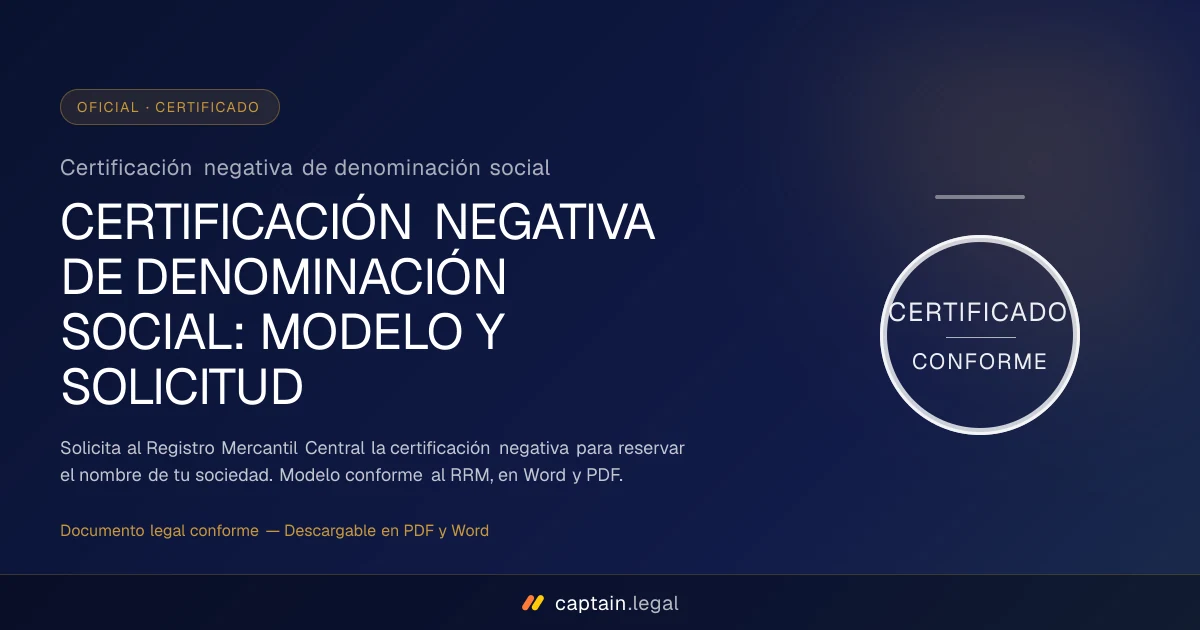 OFICIAL · CERTIFICADO

Certificación negativa de denominación social

CERTIFICACIÓN NEGATIVA DE DENOMINACIÓN SOCIAL: MODELO Y SOLICITUD

Solicita al Registro Mercantil Central la certificación negativa para reservar el nombre de tu sociedad. Modelo conforme al RRM, en Word y PDF.

Documento legal conforme — Descargable en PDF y Word

CERTIFICADO

CONFORME

captain.legal